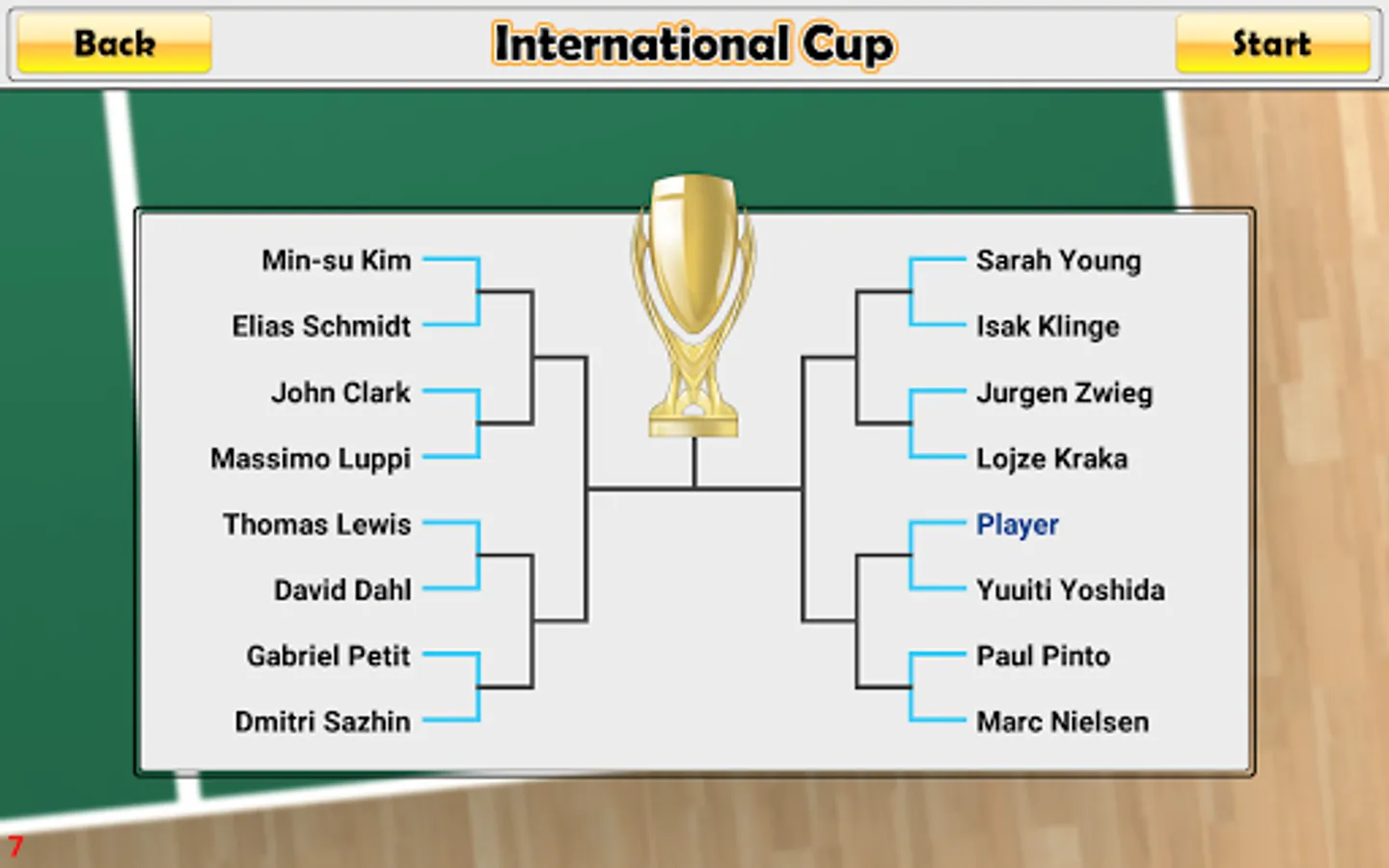 Back

International Cup

Start

Min-su Kim
Elias Schmidt
John Clark
Massimo Luppi
Thomas Lewis
David Dahl
Gabriel Petit
Dmitri Sazhin

Sarah Young
Isak Klinge
Jurgen Zwieg
Lojze Kraka
Player
Yuuiti Yoshida
Paul Pinto
Marc Nielsen

7